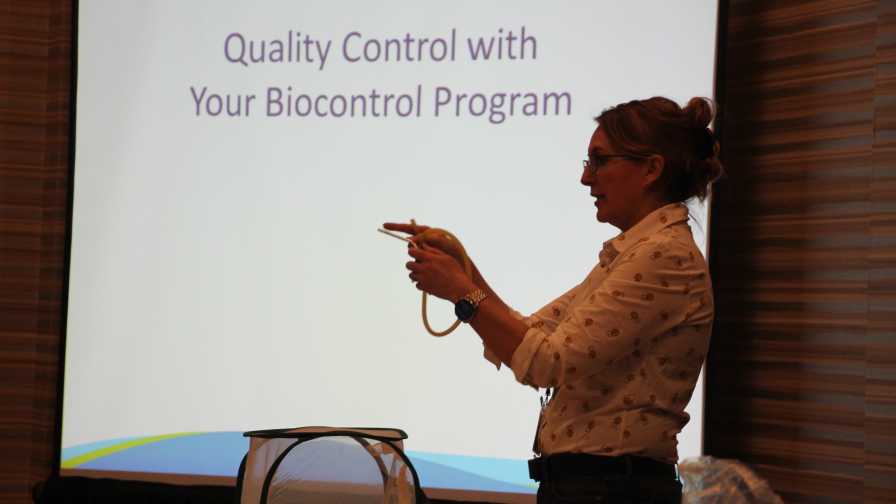 Quality Control with
Your Biocontrol Program